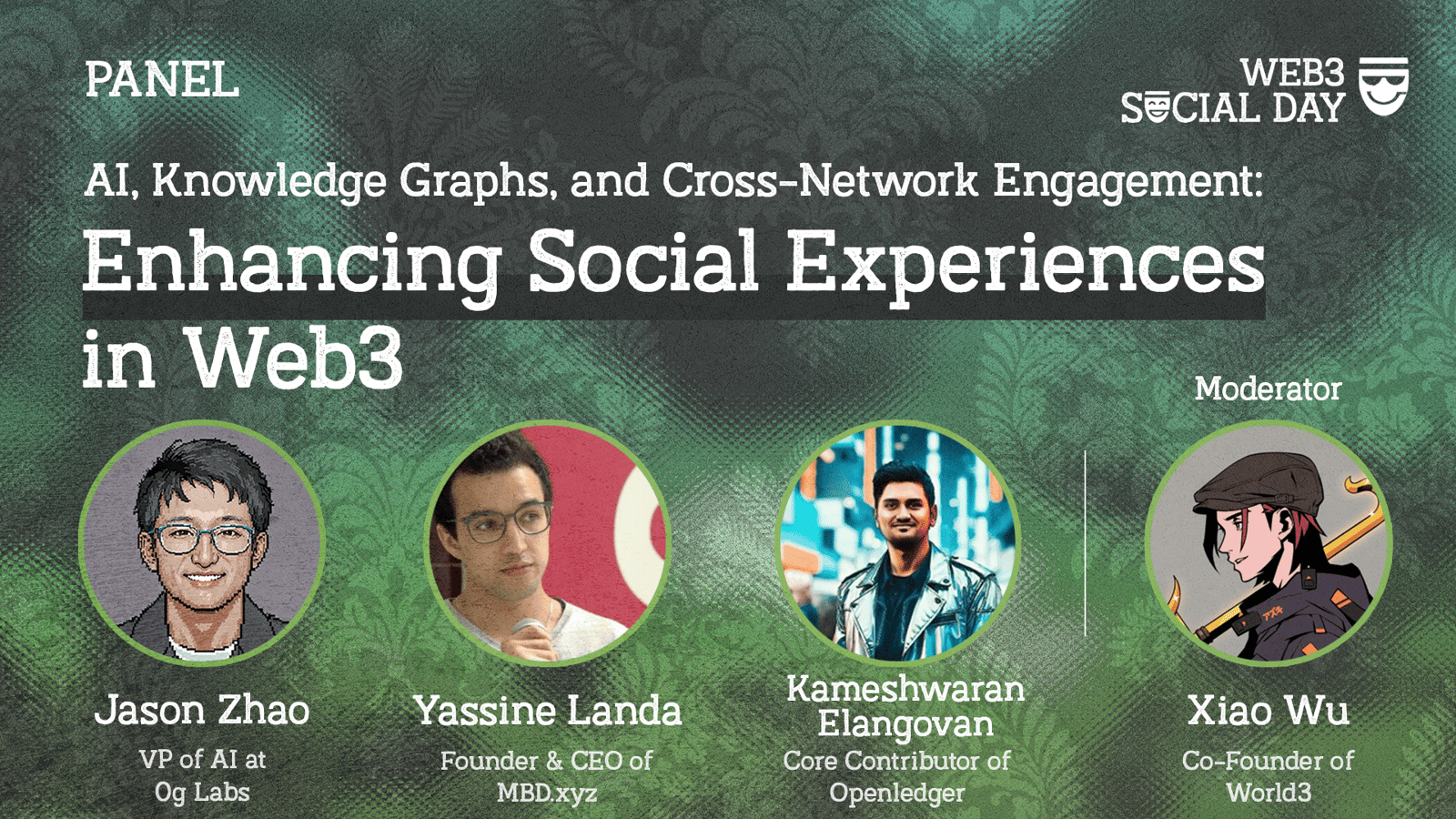 PANEL

WEB3
SOCIAL DAY

AI, Knowledge Graphs, and Cross-Network Engagement:

Enhancing Social Experiences in Web3

Moderator

Jason Zhao
VP of AI at
0g Labs

Yassine Landa
Founder & CEO of
MBD.xyz

Kameshwaran Elangovan
Core Contributor of
Openledger

Xiao Wu
Co-Founder of
World3